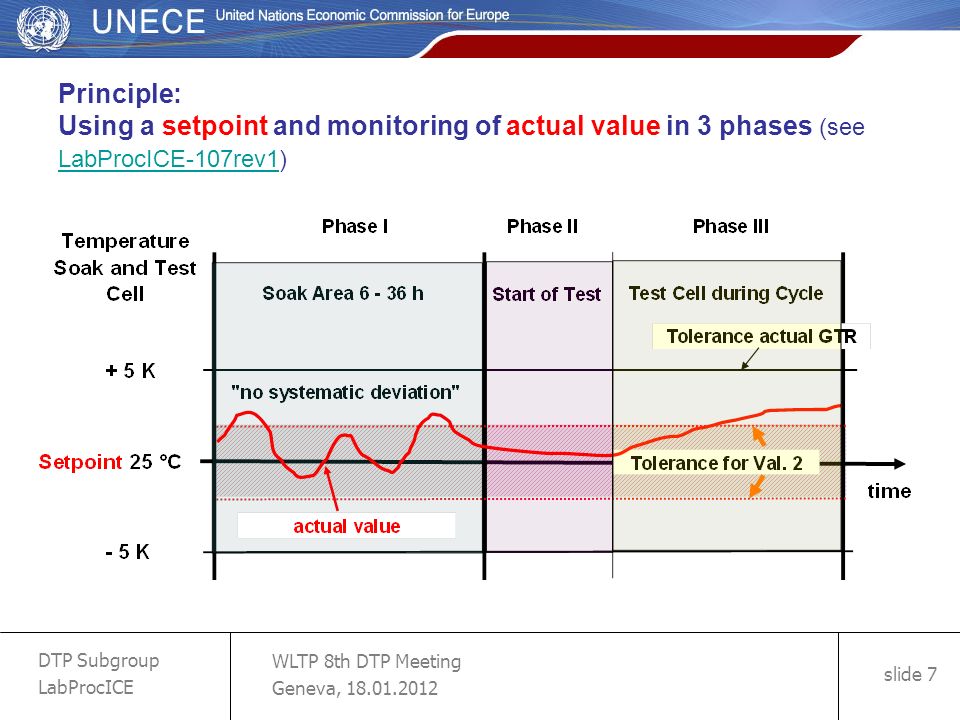 UNECE United Nations Economic Commission for Europe

Principle:
Using a setpoint and monitoring of actual value in 3 phases (see LabProcICE-107rev1)

Temperature Soak and Test Cell

Phase I

Phase II

Phase III

Soak Area 6 - 36 h

Start of Test

Test Cell during Cycle

Tolerance actual GTR

+ 5 K

"no systematic deviation"

Setpoint 25 °C

Tolerance for Val. 2

time

actual value

- 5 K

DTP Subgroup
LabProcICE

WLTP 8th DTP Meeting
Geneva, 18.01.2012

slide 7